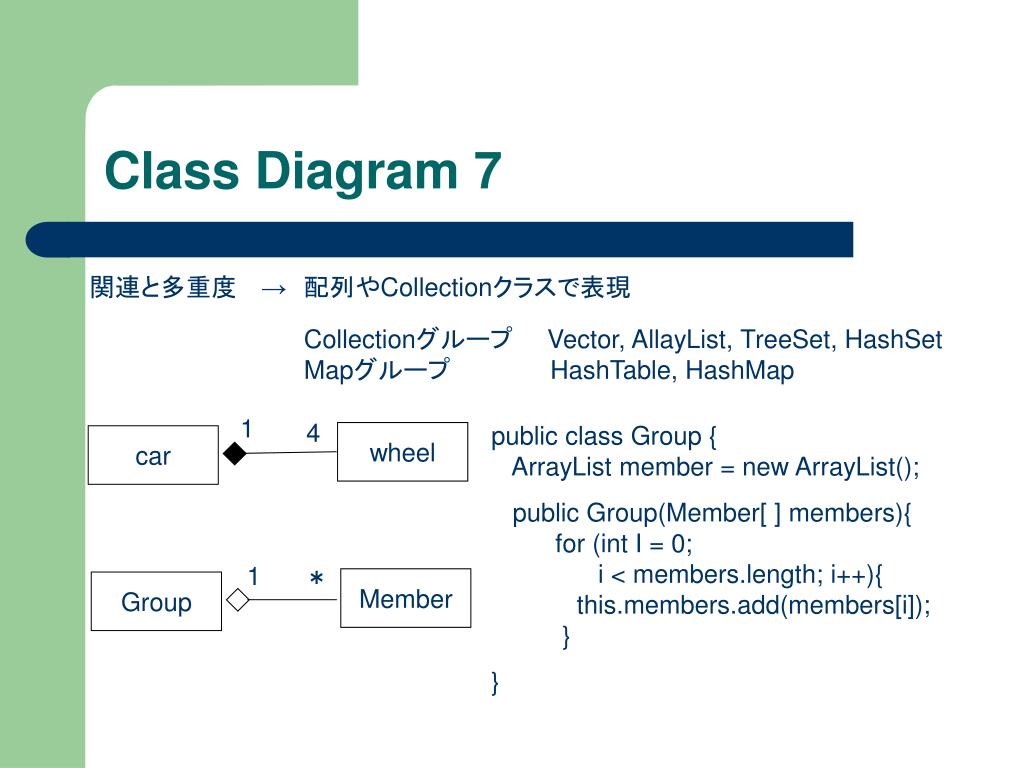 Class Diagram 7

関連と多重度 → 配列やCollectionクラスで表現

Collectionグループ Vector, AllayList, TreeSet, HashSet
Mapグループ HashTable, HashMap

car

1

4

wheel

Group

1

＊

Member

public class Group {
ArrayList member = new ArrayList();

public Group(Member[ ] members){
for (int I = 0;
i < members.length; i++){
this.members.add(members[i]);
}

}